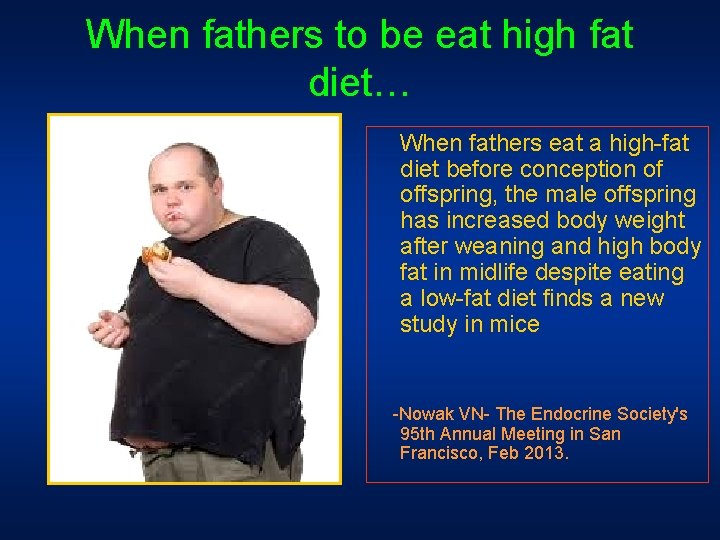 When fathers to be eat high fat diet…

When fathers eat a high-fat diet before conception of offspring, the male offspring has increased body weight after weaning and high body fat in midlife despite eating a low-fat diet finds a new study in mice

-Nowak VN- The Endocrine Society's 95th Annual Meeting in San Francisco, Feb 2013.